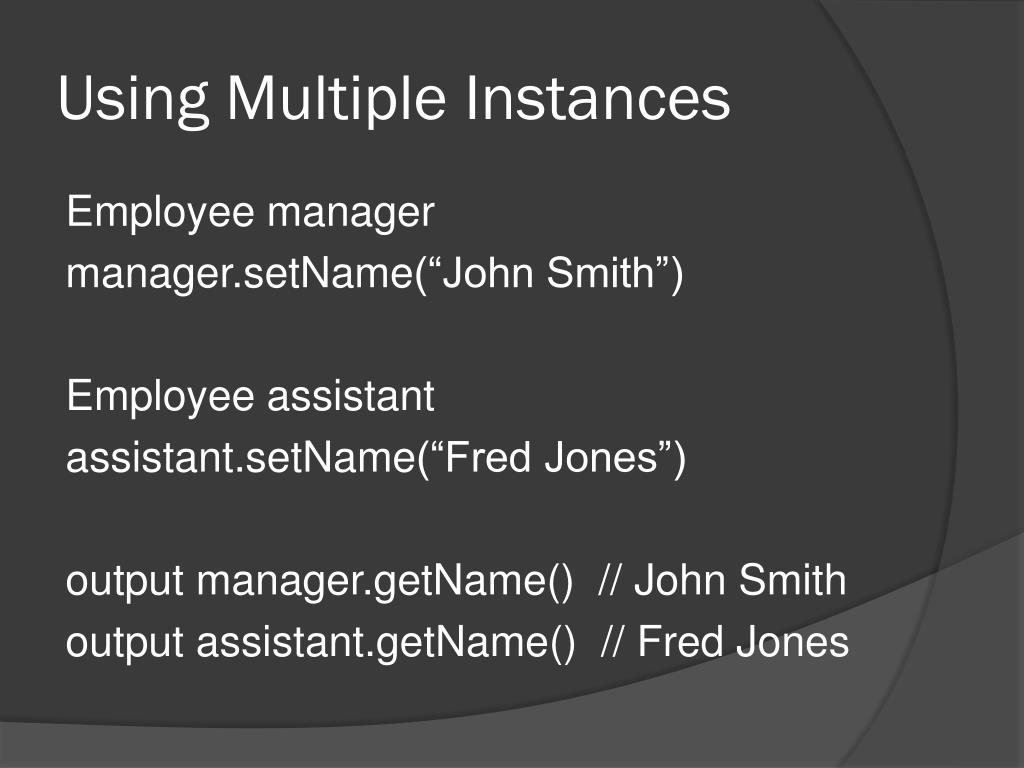 Using Multiple Instances

Employee manager
manager.setName(“John Smith”)

Employee assistant
assistant.setName(“Fred Jones”)

output manager.getName() // John Smith
output assistant.getName() // Fred Jones